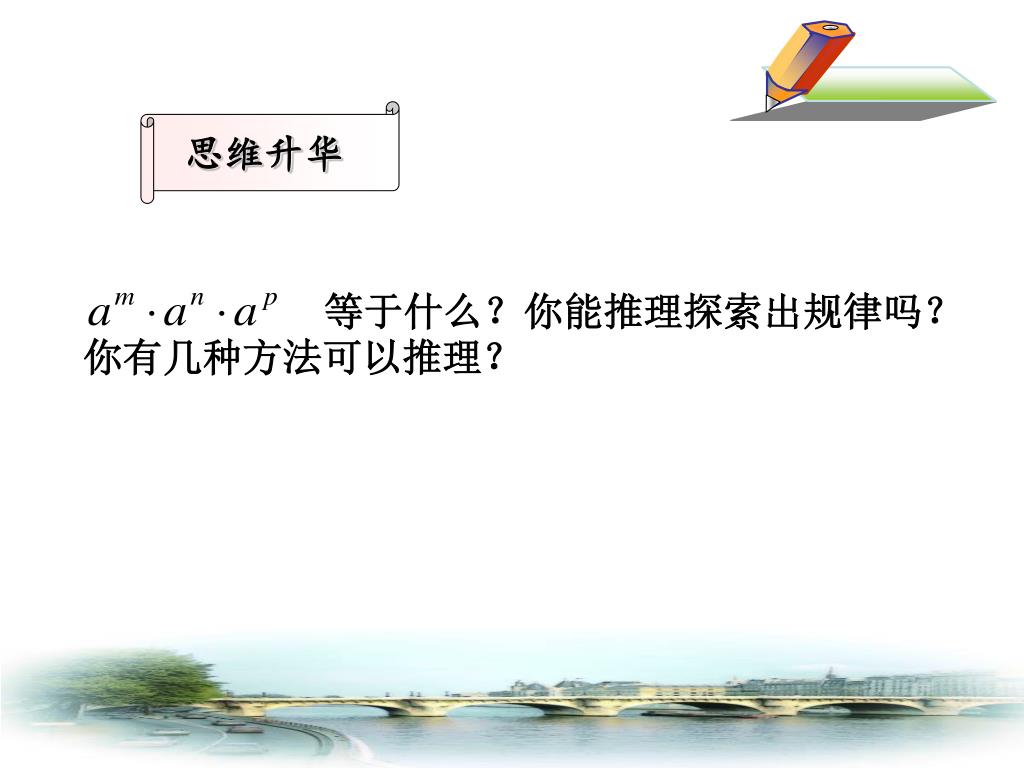 思维升华

$a^m \cdot a^n \cdot a^p$ 等于什么？你能推理探索出规律吗？你有几种方法可以推理？